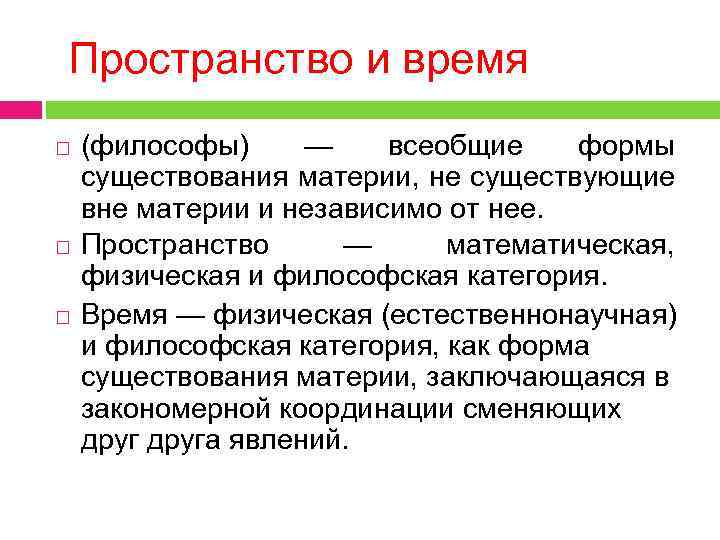 Пространство и время

□ (философы) — всеобщие формы существования материи, не существующие вне материи и независимо от нее.

□ Пространство — математическая, физическая и философская категория.

□ Время — физическая (естественнонаучная) и философская категория, как форма существования материи, заключающаяся в закономерной координации сменяющих друг друга явлений.